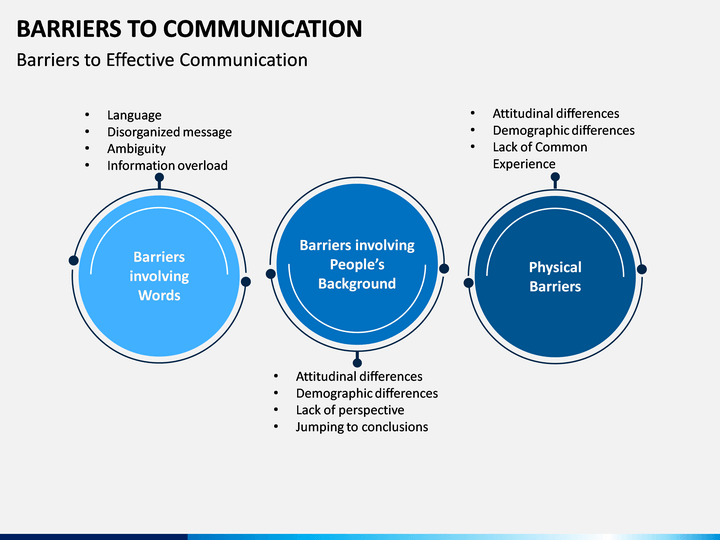 BARRIERS TO COMMUNICATION
Barriers to Effective Communication

• Language
• Disorganized message
• Ambiguity
• Information overload

Barriers involving Words

Barriers involving People's Background

• Attitudinal differences
• Demographic differences
• Lack of perspective
• Jumping to conclusions

• Attitudinal differences
• Demographic differences
• Lack of Common Experience

Physical Barriers